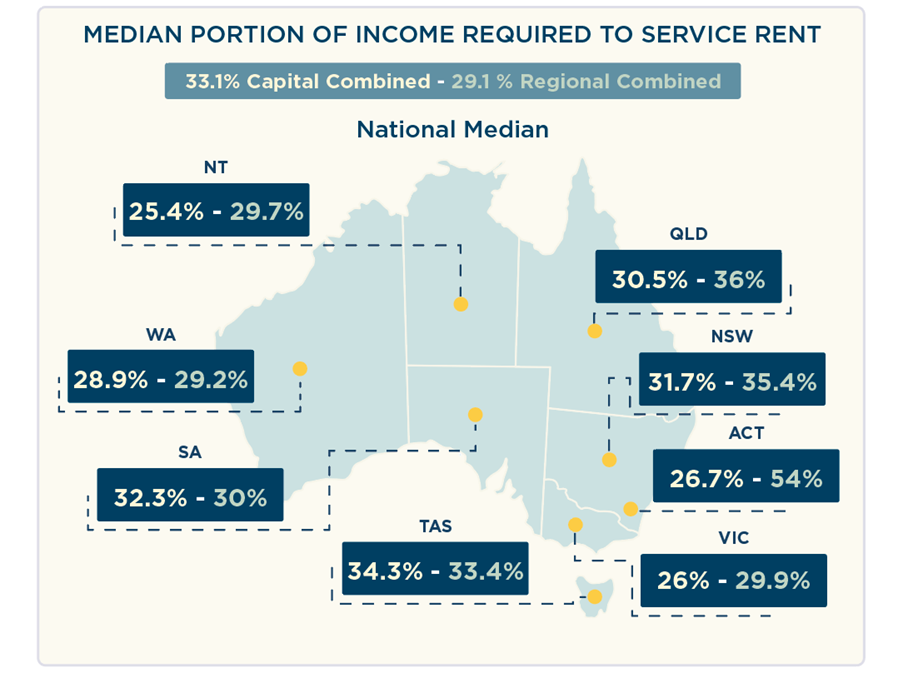 MEDIAN PORTION OF INCOME REQUIRED TO SERVICE RENT

33.1% Capital Combined - 29.1 % Regional Combined

National Median

NT
25.4% - 29.7%

QLD
30.5% - 36%

WA
28.9% - 29.2%

NSW
31.7% - 35.4%

SA
32.3% - 30%

ACT
26.7% - 54%

TAS
34.3% - 33.4%

VIC
26% - 29.9%